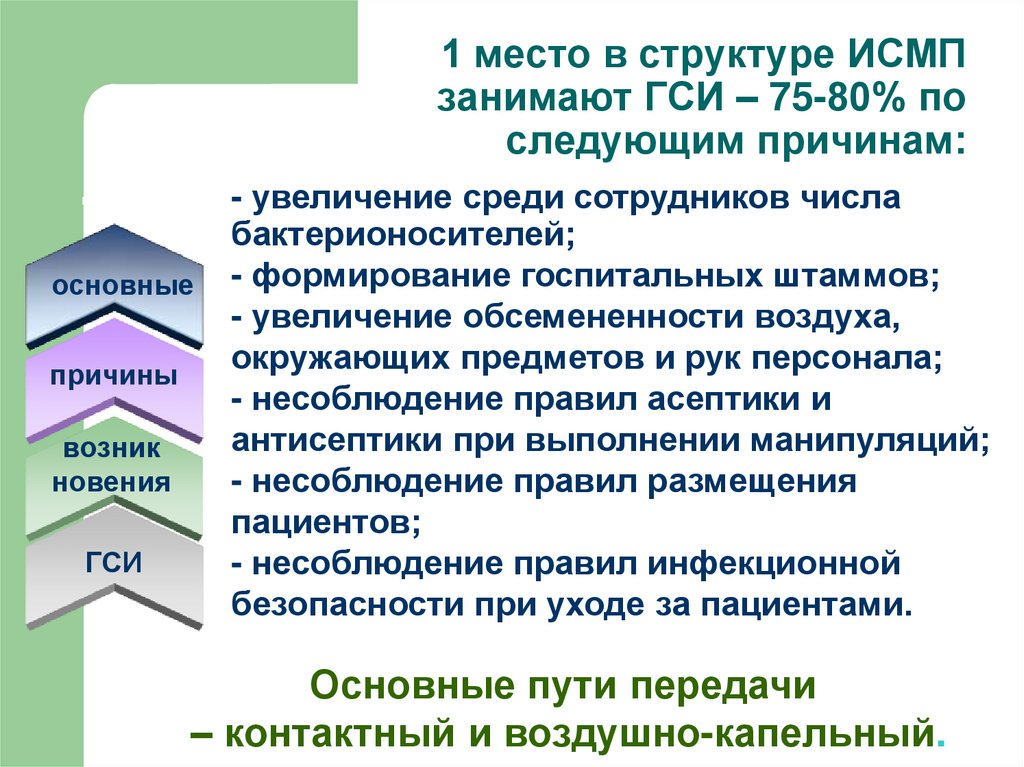 1 место в структуре ИСМП занимают ГСИ – 75-80% по следующим причинам:

основные

причины

возник
новения

ГСИ

- увеличение среди сотрудников числа бактерионосителей;
- формирование госпитальных штаммов;
- увеличение обсемененности воздуха, окружающих предметов и рук персонала;
- несоблюдение правил асептики и антисептики при выполнении манипуляций;
- несоблюдение правил размещения пациентов;
- несоблюдение правил инфекционной безопасности при уходе за пациентами.

Основные пути передачи
– контактный и воздушно-капельный.